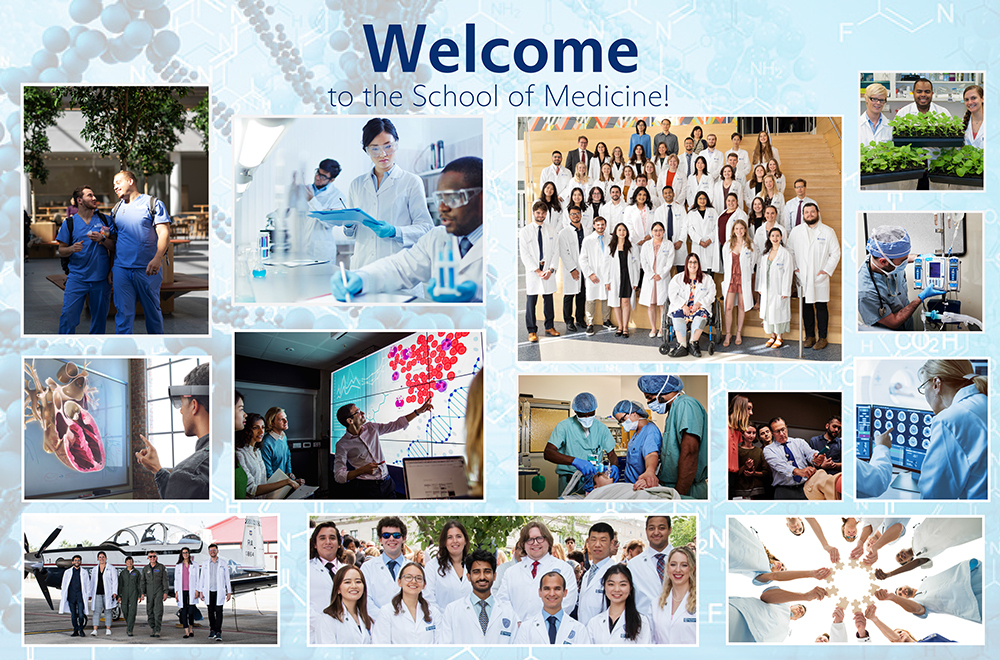 Welcome
to the School of Medicine!